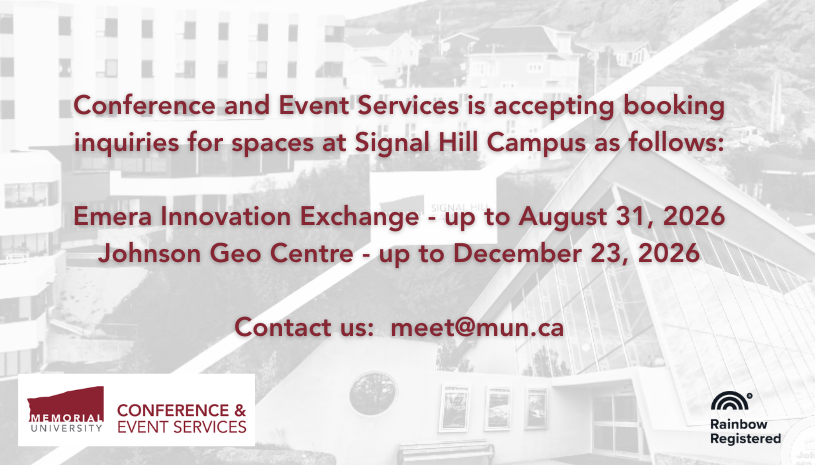 Conference and Event Services is accepting booking inquiries for spaces at Signal Hill Campus as follows:

Emera Innovation Exchange - up to August 31, 2026
Johnson Geo Centre - up to December 23, 2026

Contact us: meet@mun.ca

SIGNAL HILL

MEMORIAL UNIVERSITY

CONFERENCE & EVENT SERVICES

Rainbow Registered